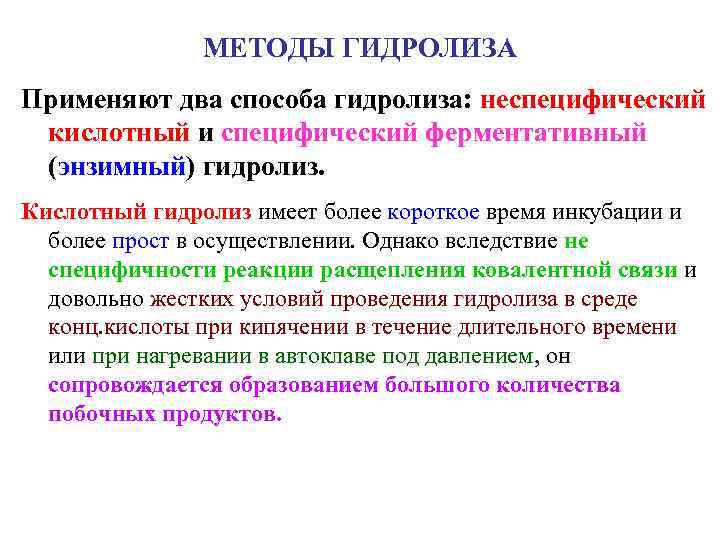 МЕТОДЫ ГИДРОЛИЗА

Применяют два способа гидролиза: неспецифический кислотный и специфический ферментативный (энзимный) гидролиз.

Кислотный гидролиз имеет более короткое время инкубации и более прост в осуществлении. Однако вследствие не специфичности реакции расщепления ковалентной связи и довольно жестких условий проведения гидролиза в среде конц.кислоты при кипячении в течение длительного времени или при нагревании в автоклаве под давлением, он сопровождается образованием большого количества побочных продуктов.